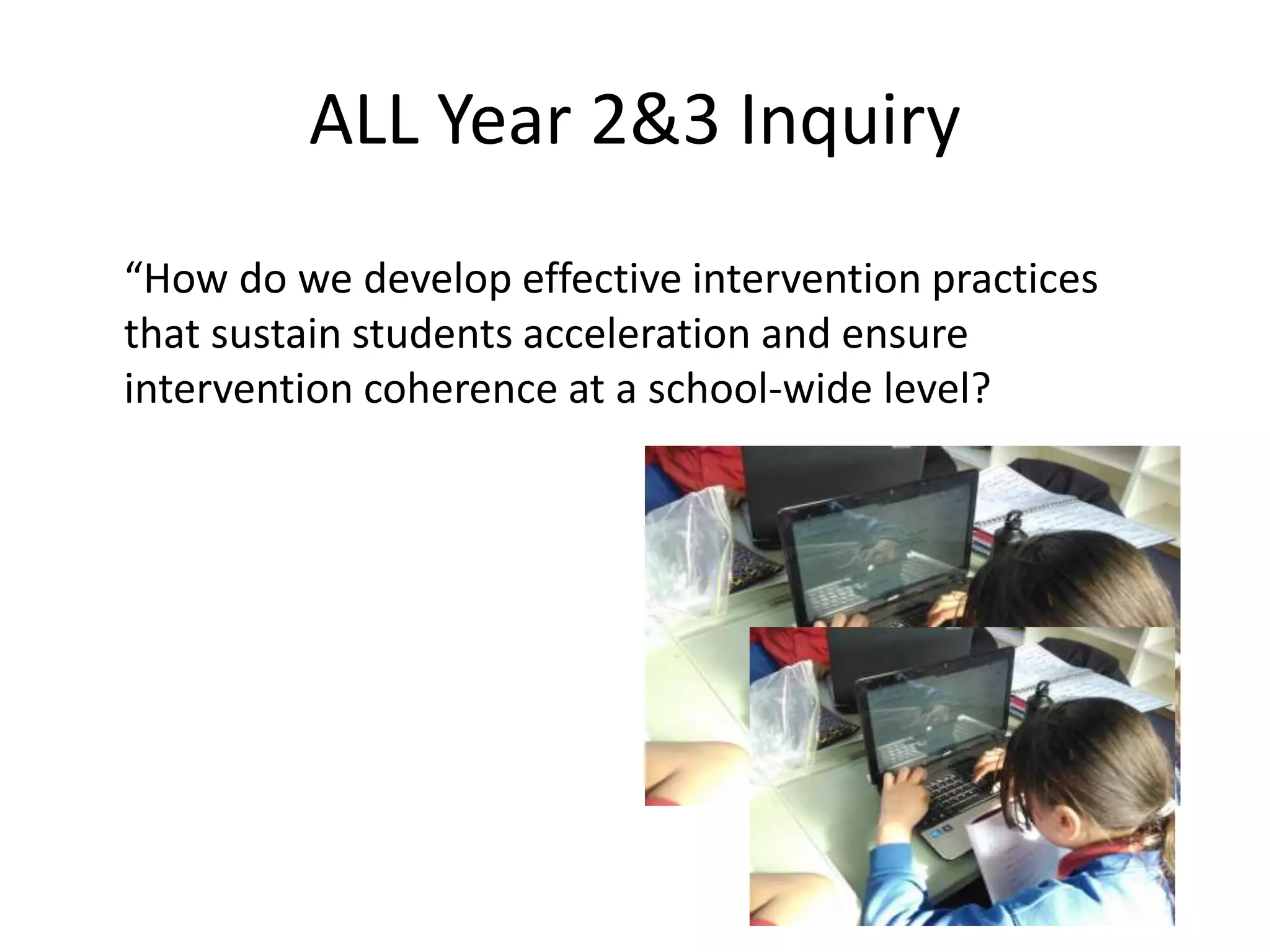 ALL Year 2&3 Inquiry

“How do we develop effective intervention practices that sustain students acceleration and ensure intervention coherence at a school-wide level?